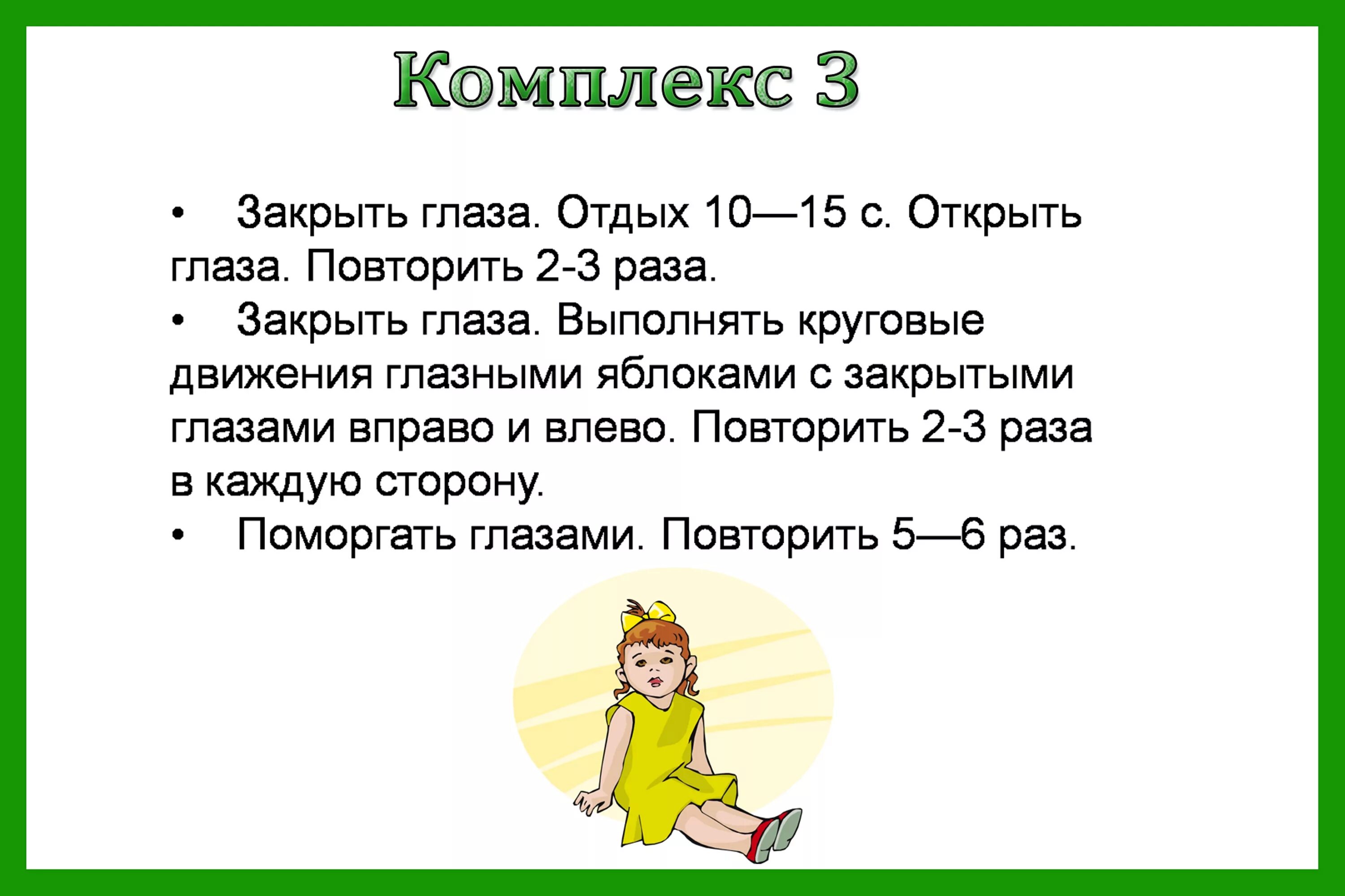 Комплекс 3

• Закрыть глаза. Отдых 10—15 с. Открыть глаза. Повторить 2-3 раза.
• Закрыть глаза. Выполнять круговые движения глазными яблоками с закрытыми глазами вправо и влево. Повторить 2-3 раза в каждую сторону.
• Поморгать глазами. Повторить 5—6 раз.